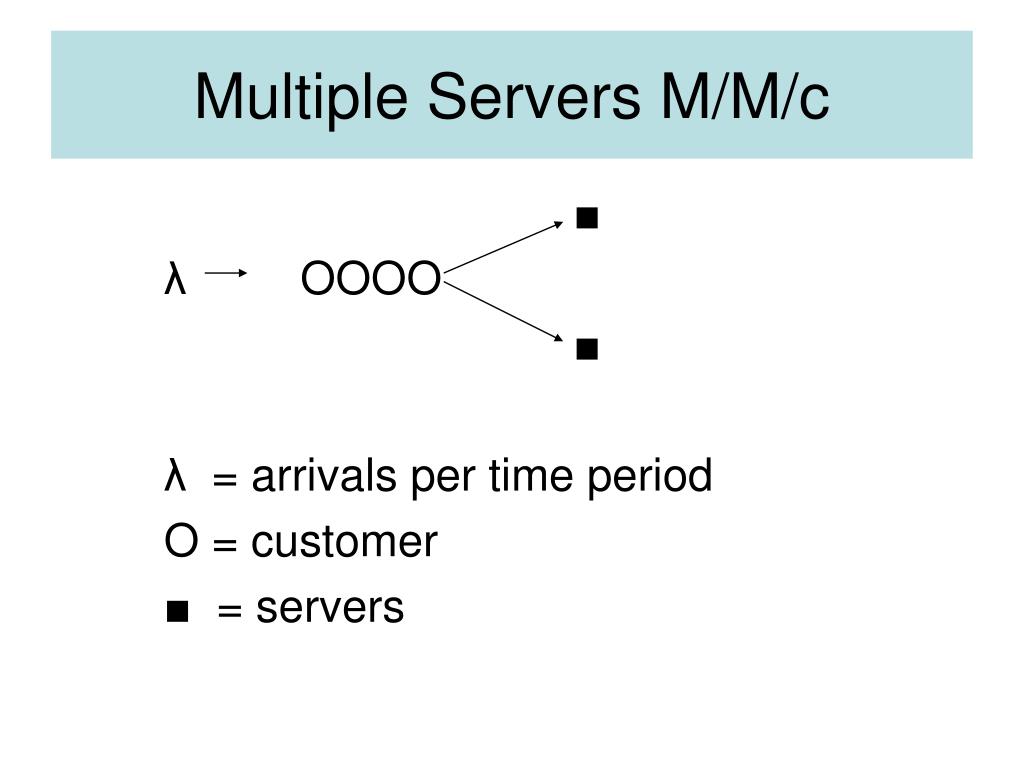 Multiple Servers M/M/c

■

λ OOOO

■

λ = arrivals per time period
O = customer
■ = servers